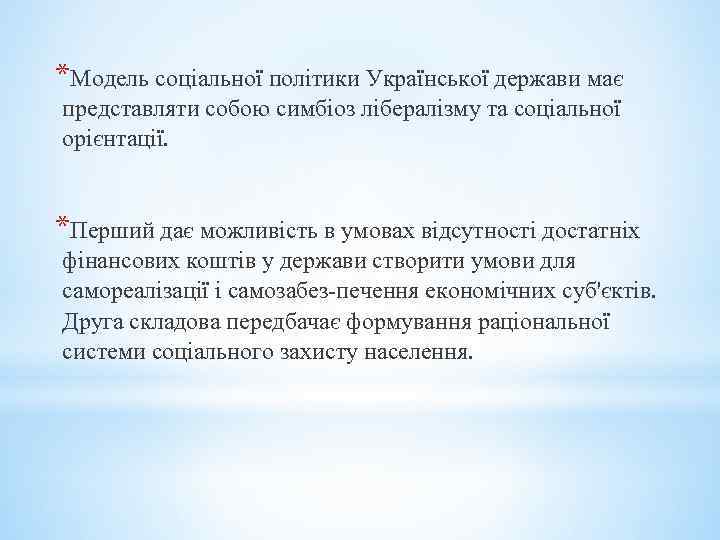 *Модель соціальної політики Української держави має представляти собою симбіоз лібералізму та соціальної орієнтації.

*Перший дає можливість в умовах відсутності достатніх фінансових коштів у держави створити умови для самореалізації і самозабез-печення економічних суб'єктів. Друга складова передбачає формування раціональної системи соціального захисту населення.